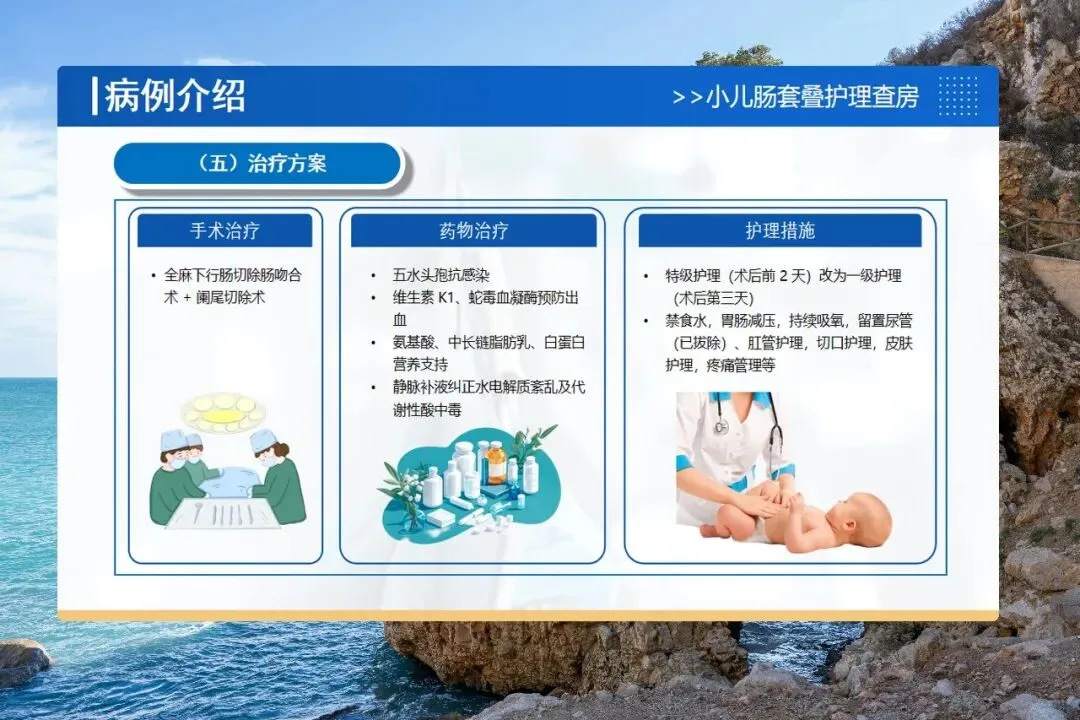 病例介绍

>>小儿肠套叠护理查房

（五）治疗方案

手术治疗

• 全麻下行肠切除肠吻合术 + 阑尾切除术

药物治疗

• 五水头孢抗感染
• 维生素 K1、蛇毒血凝酶预防出血
• 氨基酸、中长链脂肪乳、白蛋白营养支持
• 静脉补液纠正水电解质紊乱及代谢性酸中毒

护理措施

• 特级护理（术后前 2 天）改为一级护理（术后第三天）
• 禁食水，胃肠减压，持续吸氧，留置尿管（已拔除）、肛管护理，切口护理，皮肤护理，疼痛管理等